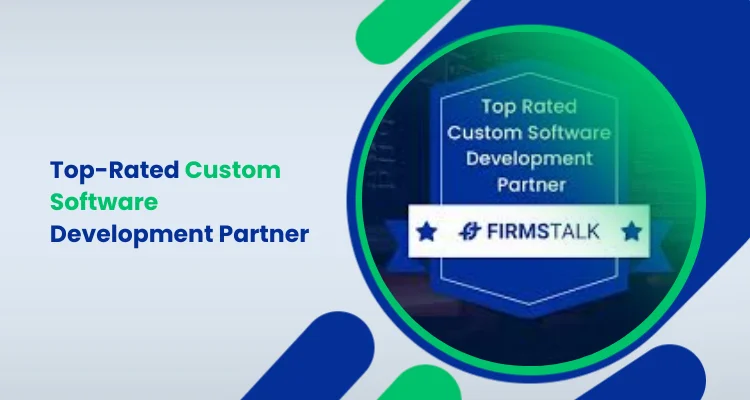 Top-Rated Custom Software Development Partner

Top Rated Custom Software Development Partner

FIRMSTALK